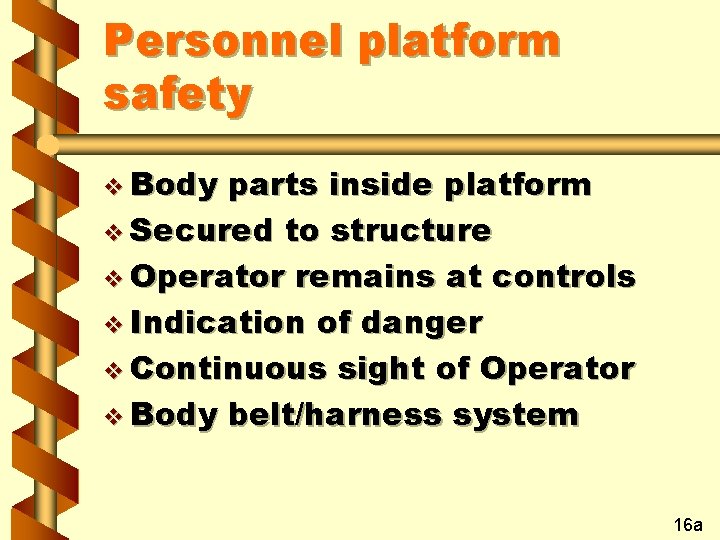 Personnel platform safety

❖ Body parts inside platform
❖ Secured to structure
❖ Operator remains at controls
❖ Indication of danger
❖ Continuous sight of Operator
❖ Body belt/harness system

16a